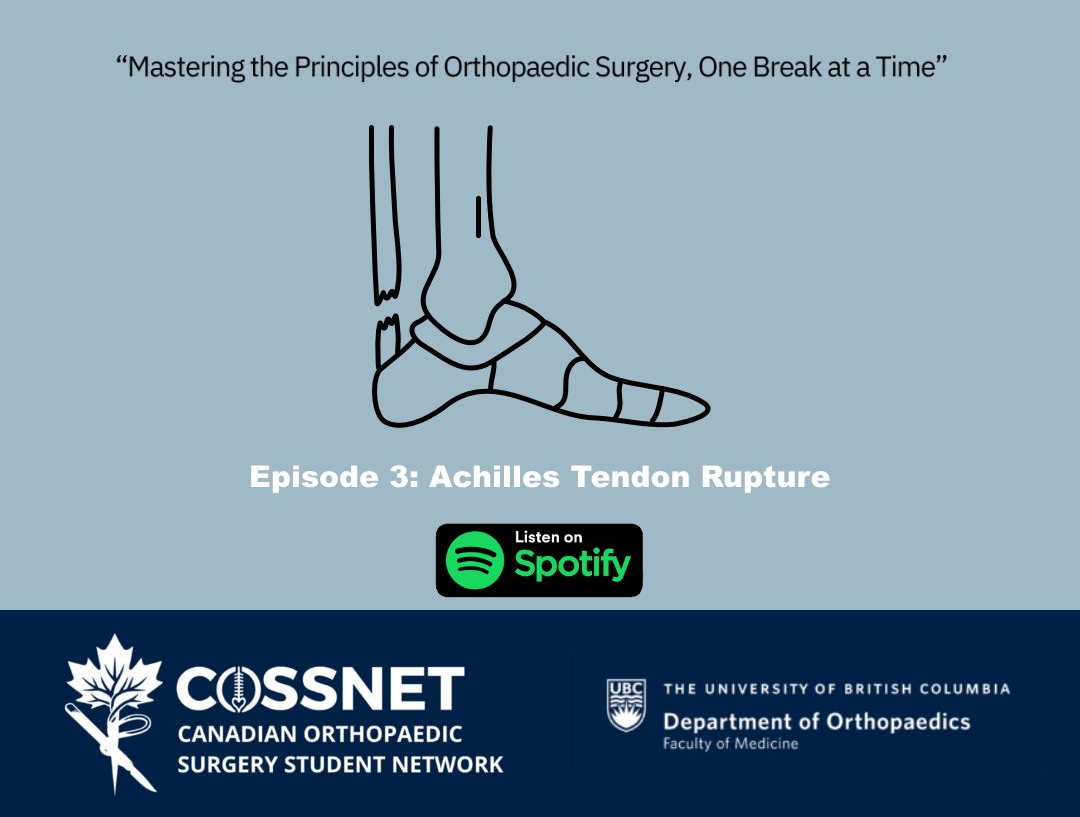 “Mastering the Principles of Orthopaedic Surgery, One Break at a Time”

Episode 3: Achilles Tendon Rupture

Listen on
Spotify

COSSNET
CANADIAN ORTHOPAEDIC SURGERY STUDENT NETWORK

UBC
THE UNIVERSITY OF BRITISH COLUMBIA
Department of Orthopaedics
Faculty of Medicine